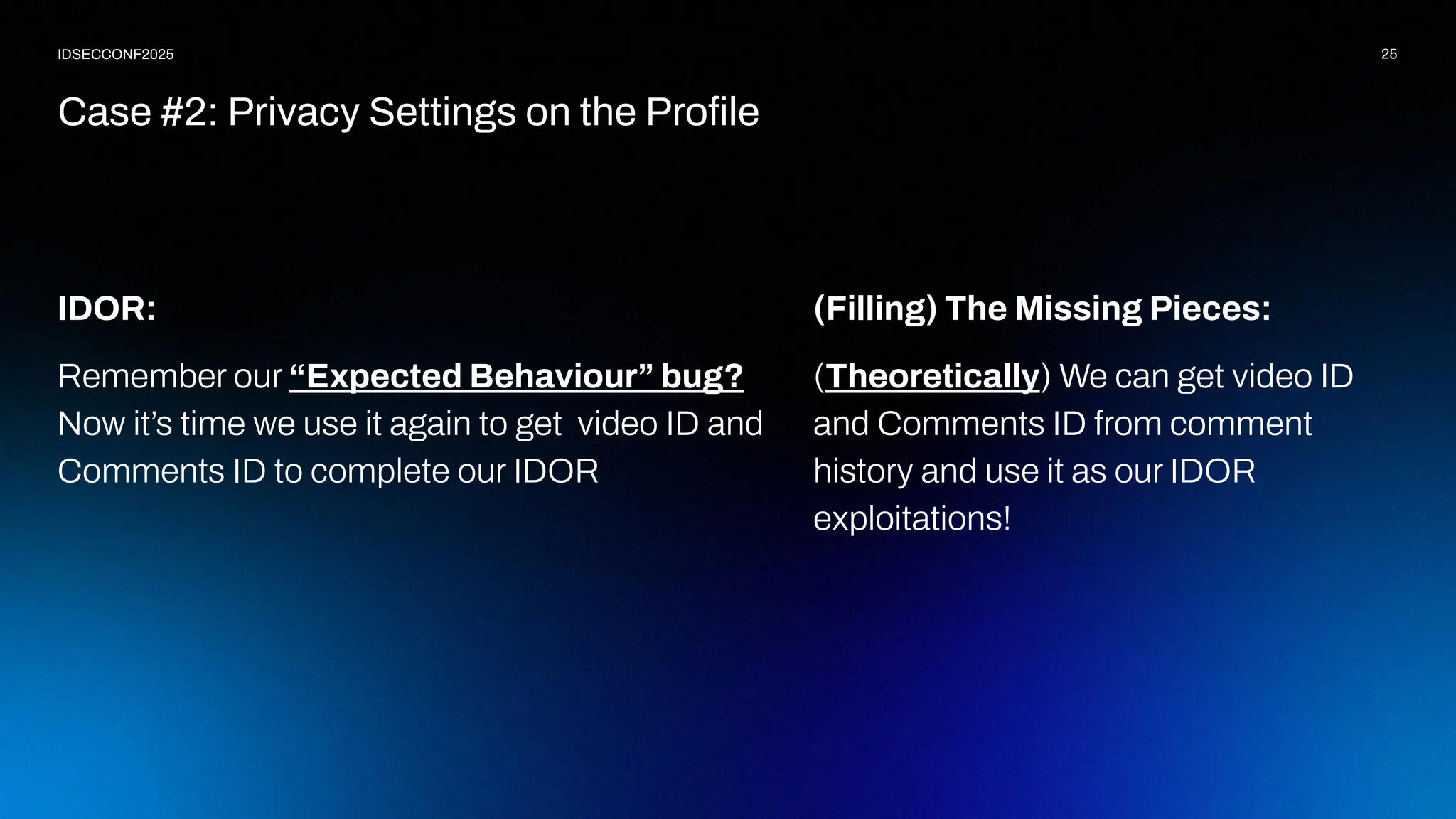 IDSECCONF2025

25

Case #2: Privacy Settings on the Profile

IDOR:

Remember our “Expected Behaviour” bug? Now it’s time we use it again to get video ID and Comments ID to complete our IDOR

(Filling) The Missing Pieces:

(Theoretically) We can get video ID and Comments ID from comment history and use it as our IDOR exploitations!